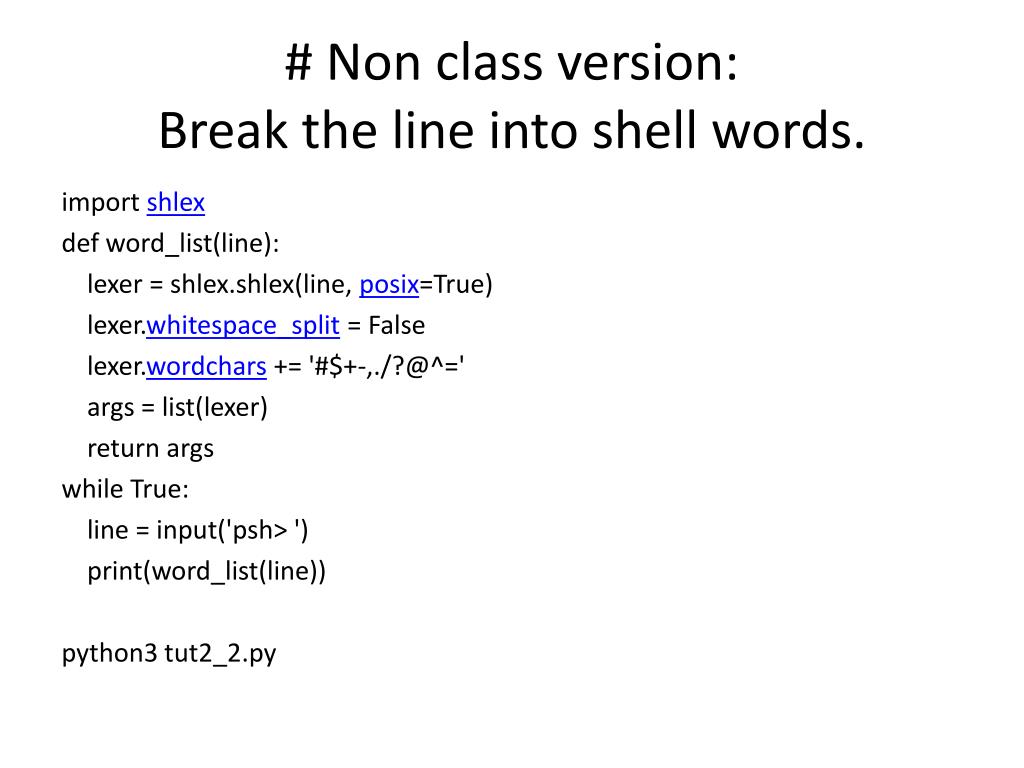 # Non class version:
Break the line into shell words.

import shlex
def word_list(line):
    lexer = shlex.shlex(line, posix=True)
    lexer.whitespace_split = False
    lexer.wordchars += '#$+-,./?@^='
    args = list(lexer)
    return args
while True:
    line = input('psh> ')
    print(word_list(line))

python3 tut2_2.py